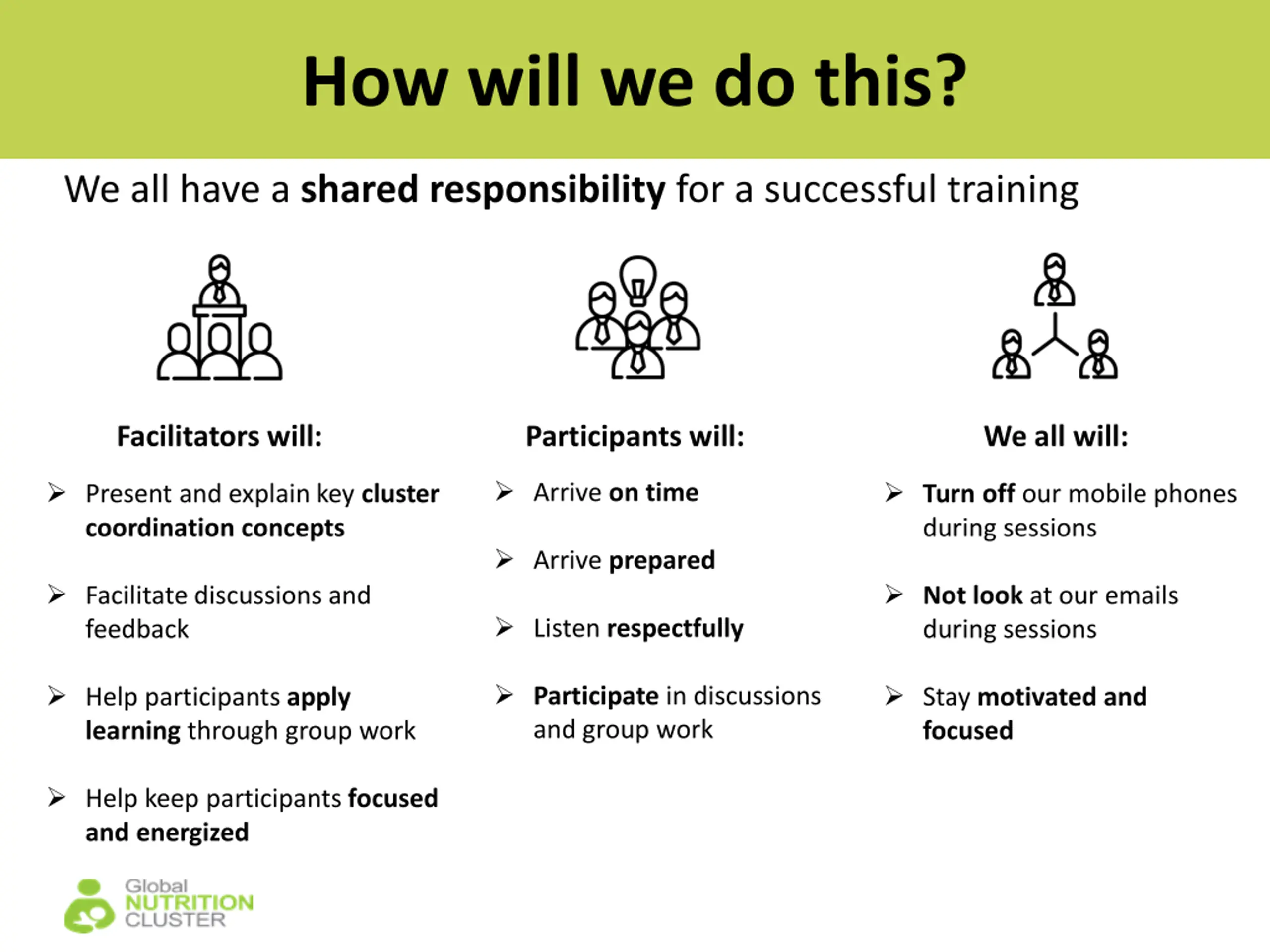 How will we do this?

We all have a shared responsibility for a successful training

Facilitators will:

➢ Present and explain key cluster coordination concepts

➢ Facilitate discussions and feedback

➢ Help participants apply learning through group work

➢ Help keep participants focused and energized

Participants will:

➢ Arrive on time

➢ Arrive prepared

➢ Listen respectfully

➢ Participate in discussions and group work

We all will:

➢ Turn off our mobile phones during sessions

➢ Not look at our emails during sessions

➢ Stay motivated and focused

Global NUTRITION CLUSTER